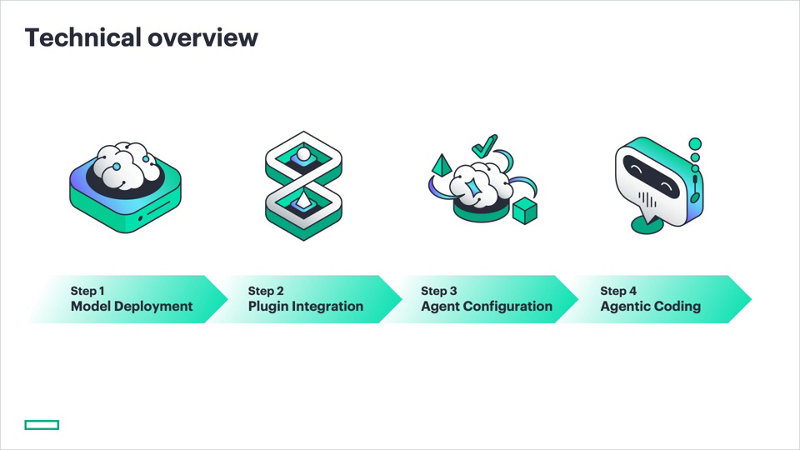 Technical overview

Step 1
Model Deployment

Step 2
Plugin Integration

Step 3
Agent Configuration

Step 4
Agentic Coding